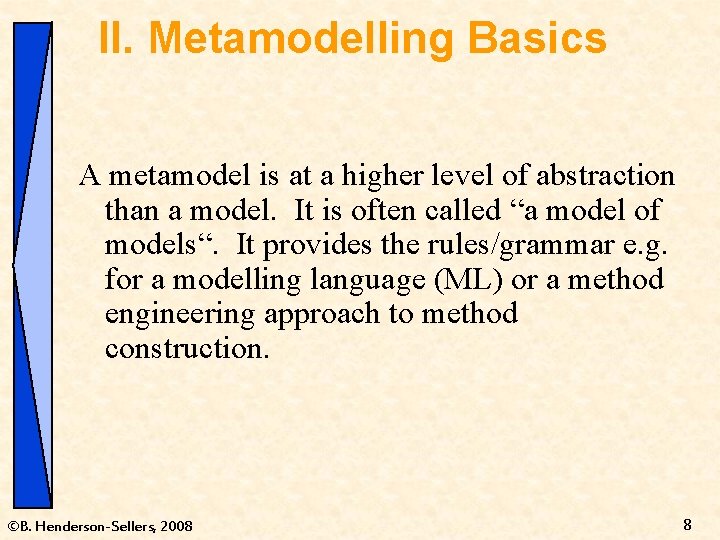 II. Metamodelling Basics

A metamodel is at a higher level of abstraction than a model. It is often called “a model of models“. It provides the rules/grammar e.g. for a modelling language (ML) or a method engineering approach to method construction.

©B. Henderson-Sellers, 2008

8